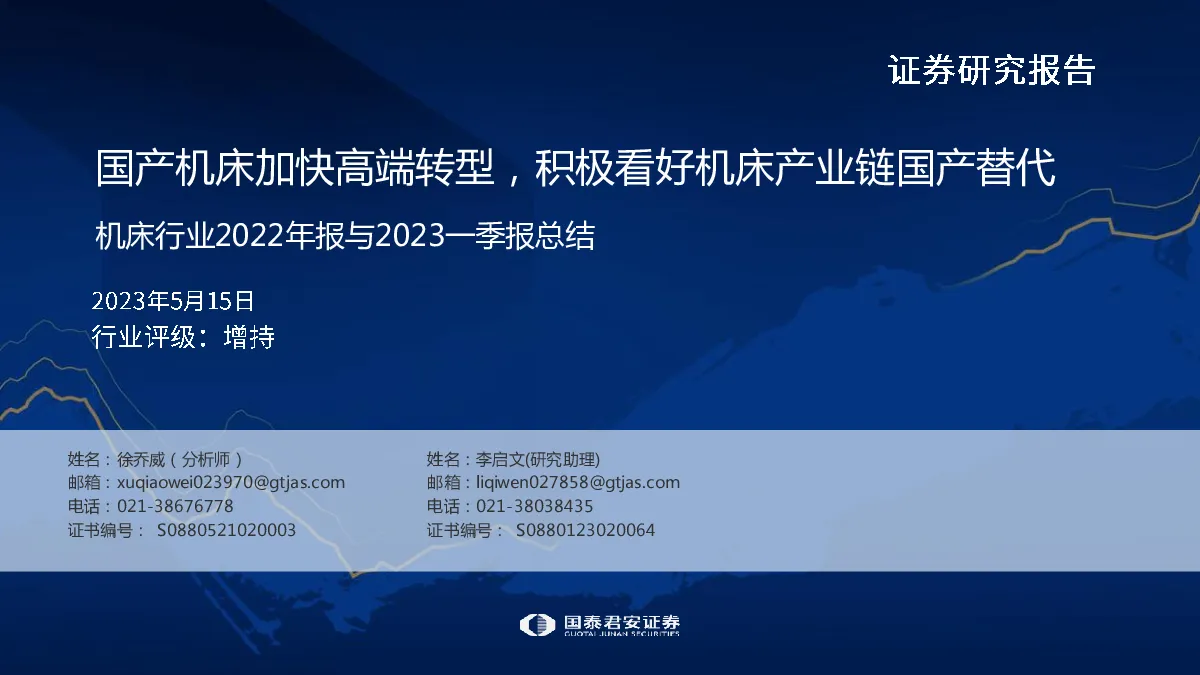 证券研究报告

国产机床加快高端转型，积极看好机床产业链国产替代

机床行业2022年报与2023一季报总结

2023年5月15日
行业评级：增持

姓名：徐乔威（分析师）
邮箱：xuqiaowei023970@gtjas.com
电话：021-38676778
证书编号： S0880521020003

姓名：李启文(研究助理)
邮箱：liqiwen027858@gtjas.com
电话：021-38038435
证书编号： S0880123020064

国泰君安证券
GUOTAI JUNAN SECURITIES